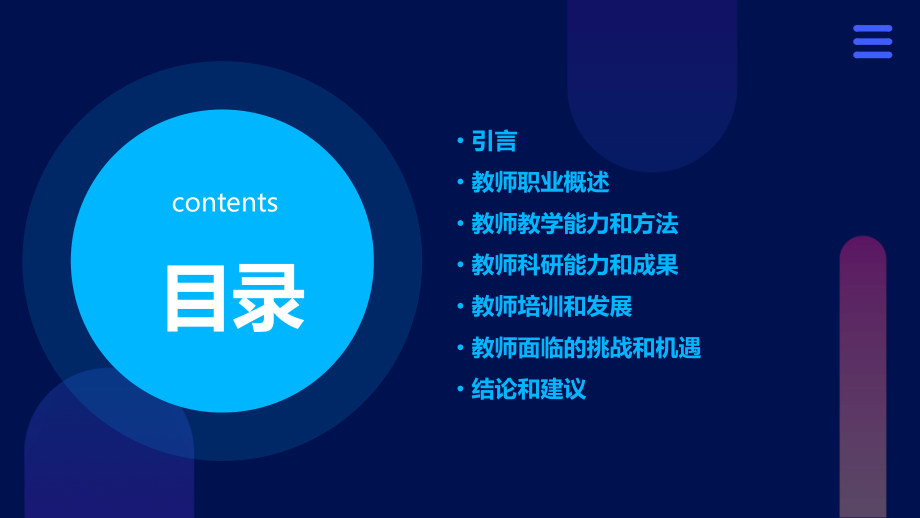 contents

目录

• 引言
• 教师职业概述
• 教师教学能力和方法
• 教师科研能力和成果
• 教师培训和发展
• 教师面临的挑战和机遇
• 结论和建议